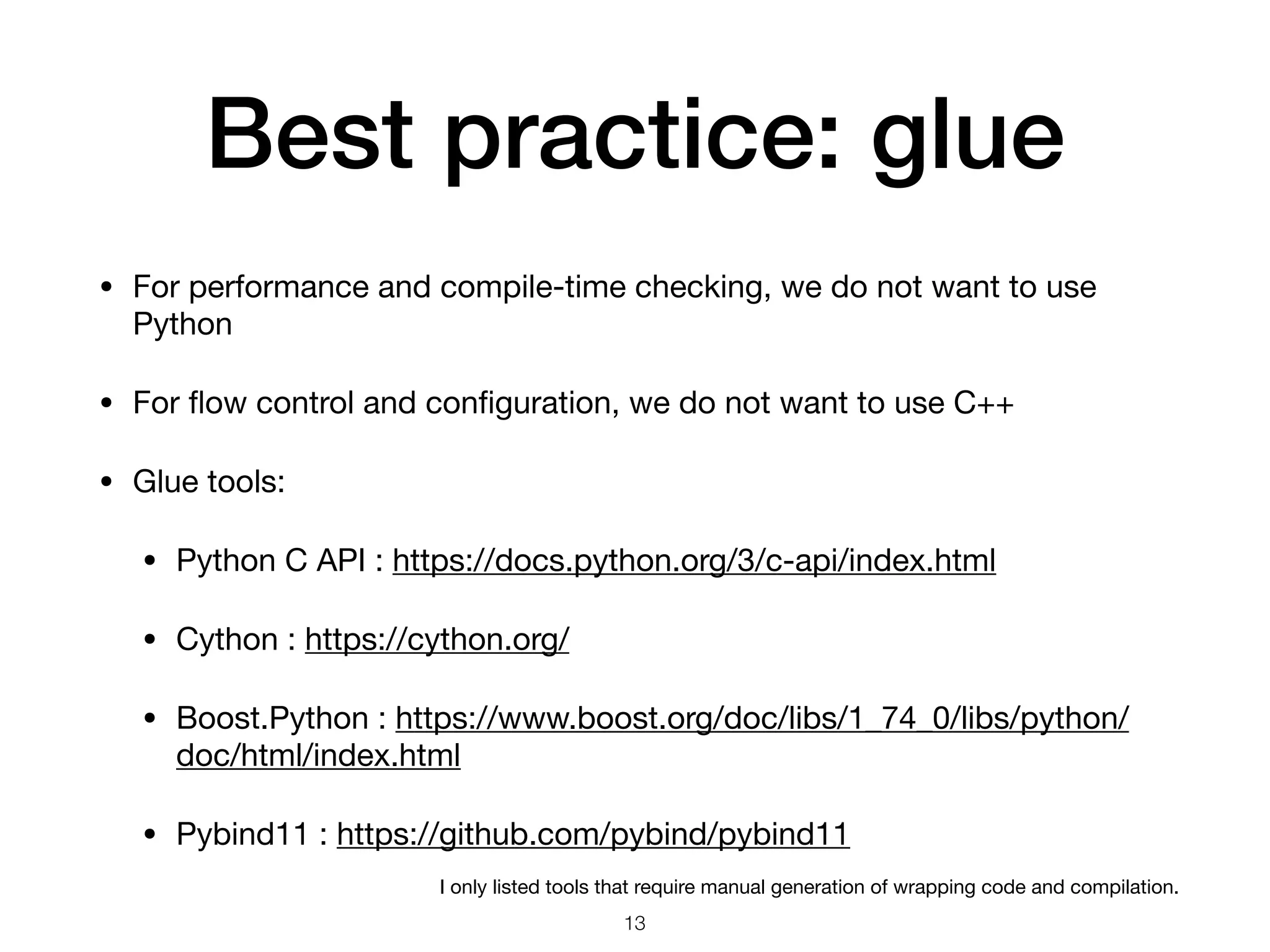 Best practice: glue

• For performance and compile-time checking, we do not want to use Python

• For flow control and configuration, we do not want to use C++

• Glue tools:

• Python C API : https://docs.python.org/3/c-api/index.html

• Cython : https://cython.org/

• Boost.Python : https://www.boost.org/doc/libs/1_74_0/libs/python/doc/html/index.html

• Pybind11 : https://github.com/pybind/pybind11

I only listed tools that require manual generation of wrapping code and compilation.

13